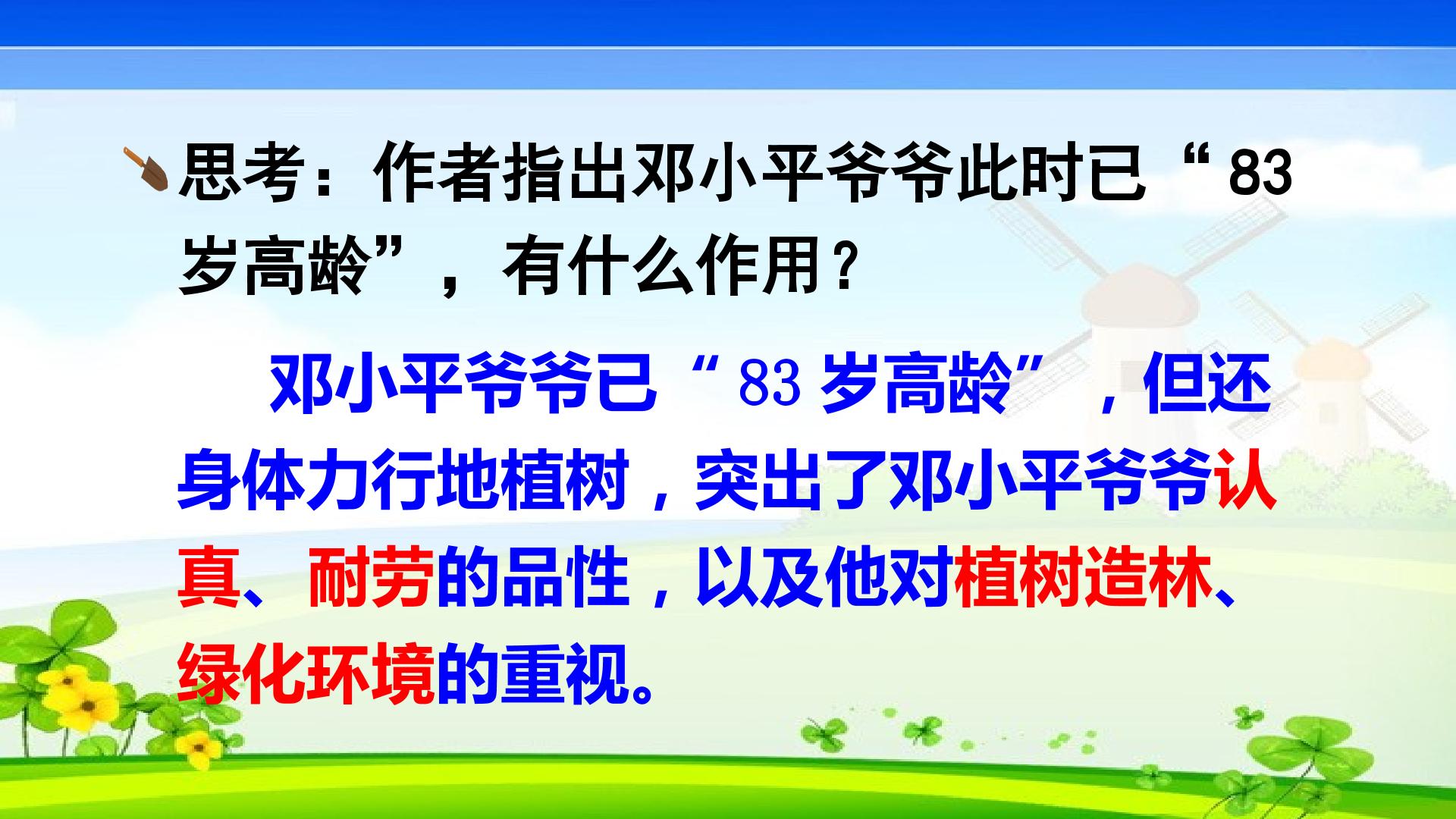 思考：作者指出邓小平爷爷此时已“83岁高龄”，有什么作用？

邓小平爷爷已“83岁高龄”，但还身体力行地植树，突出了邓小平爷爷认真、耐劳的品性，以及他对植树造林、绿化环境的重视。